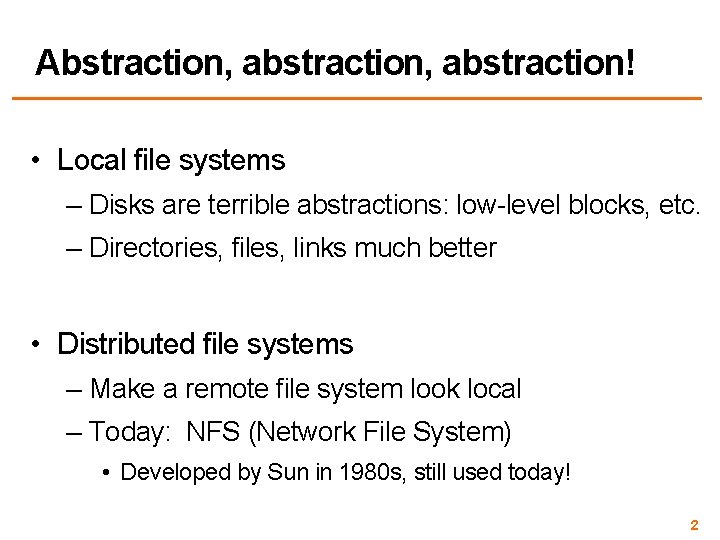 Abstraction, abstraction, abstraction!

• Local file systems

– Disks are terrible abstractions: low-level blocks, etc.

– Directories, files, links much better

• Distributed file systems

– Make a remote file system look local

– Today: NFS (Network File System)

• Developed by Sun in 1980s, still used today!

2